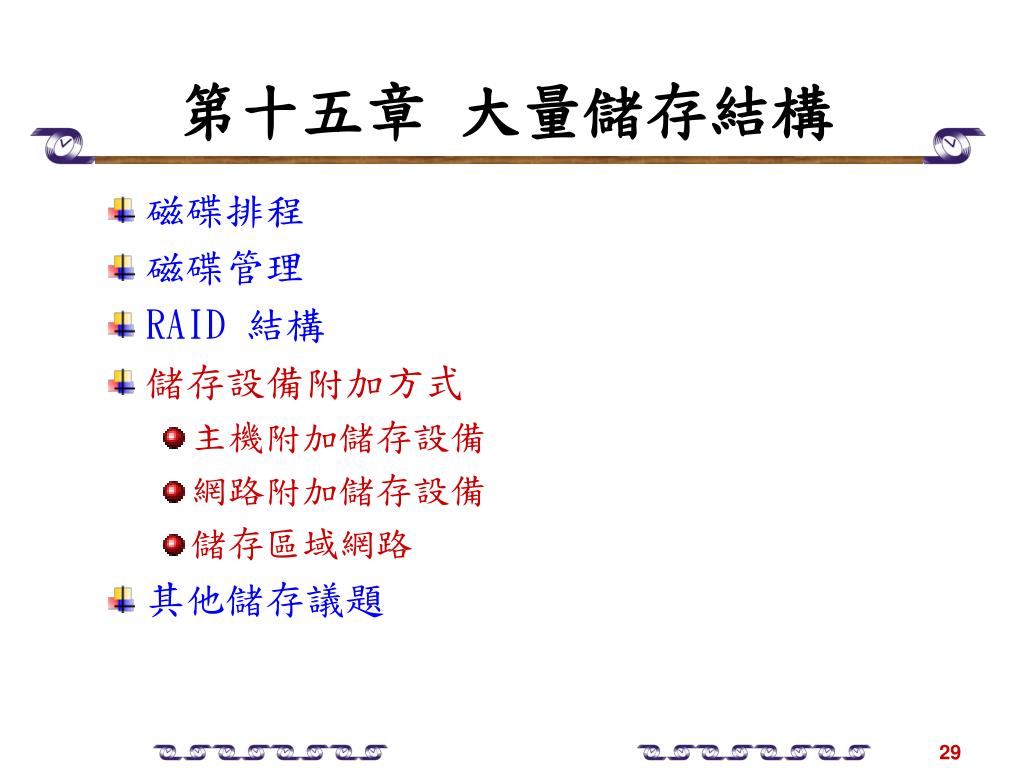 第十五章 大量儲存結構

磁碟排程
磁碟管理
RAID 結構
儲存設備附加方式
主機附加儲存設備
網路附加儲存設備
儲存區域網路
其他儲存議題

29